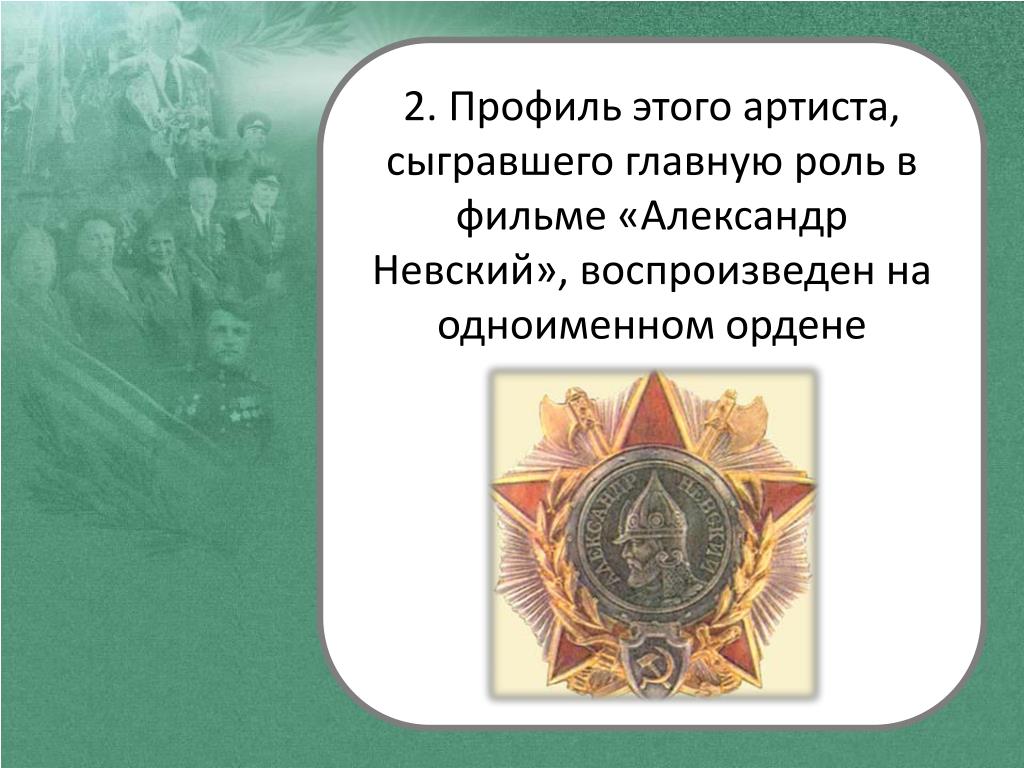 2. Профиль этого артиста, сыгравшего главную роль в фильме «Александр Невский», воспроизведен на одноименном ордене

АЛЕКСАНДР НЕВСКИЙ